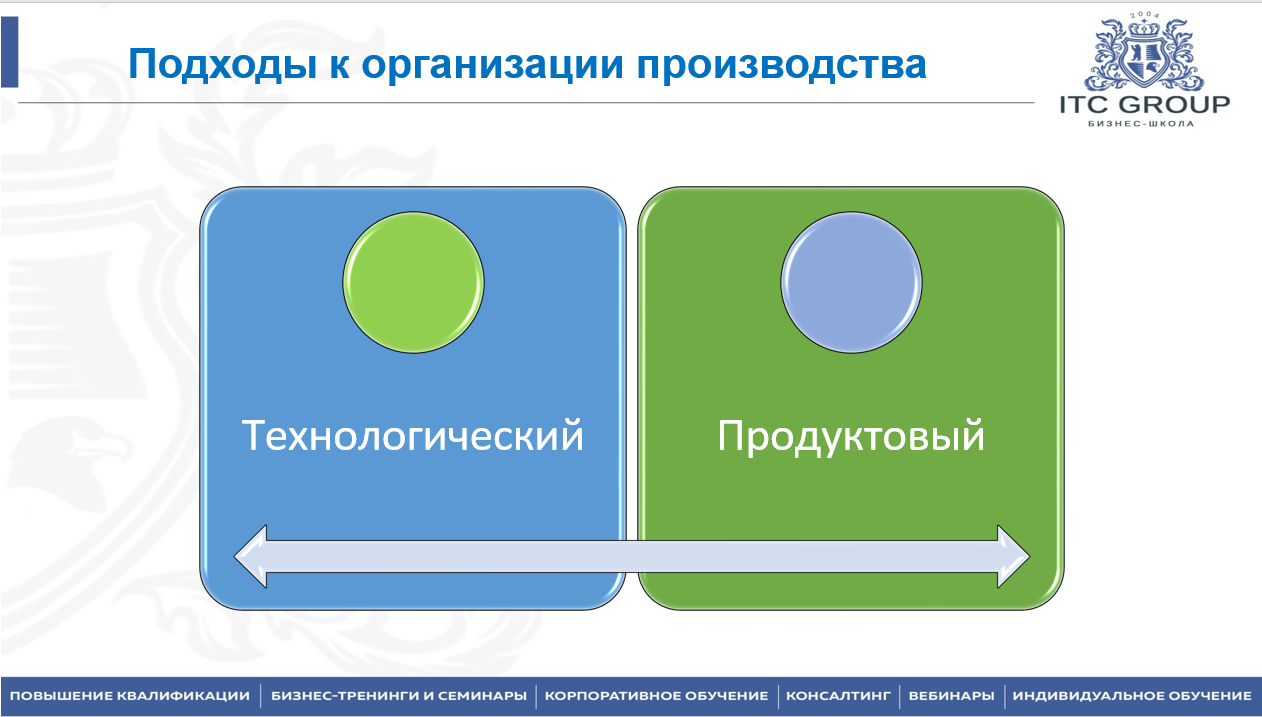 Подходы к организации производства

2004
ITC GROUP
БИЗНЕС-ШКОЛА

Технологический

Продуктовый

ПОВЫШЕНИЕ КВАЛИФИКАЦИИ | БИЗНЕС-ТРЕНИНГИ И СЕМИНАРЫ | КОРПОРАТИВНОЕ ОБУЧЕНИЕ | КОНСАЛТИНГ | ВЕБИНАРЫ | ИНДИВИДУАЛЬНОЕ ОБУЧЕНИЕ